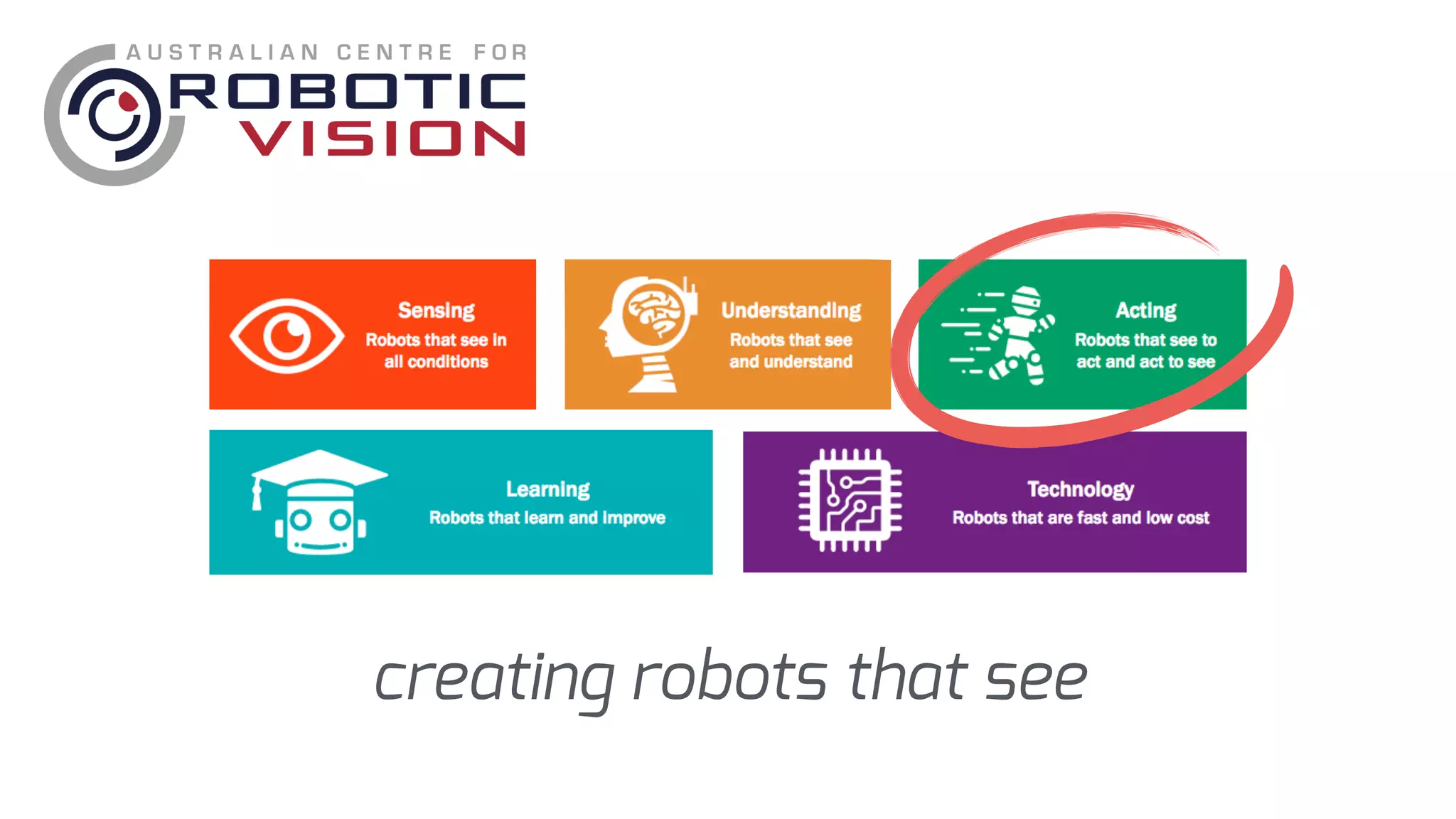 AUSTRALIAN CENTRE FOR
ROBOTIC
VISION

Sensing
Robots that see in all conditions

Understanding
Robots that see and understand

Acting
Robots that see to act and act to see

Learning
Robots that learn and improve

Technology
Robots that are fast and low cost

creating robots that see